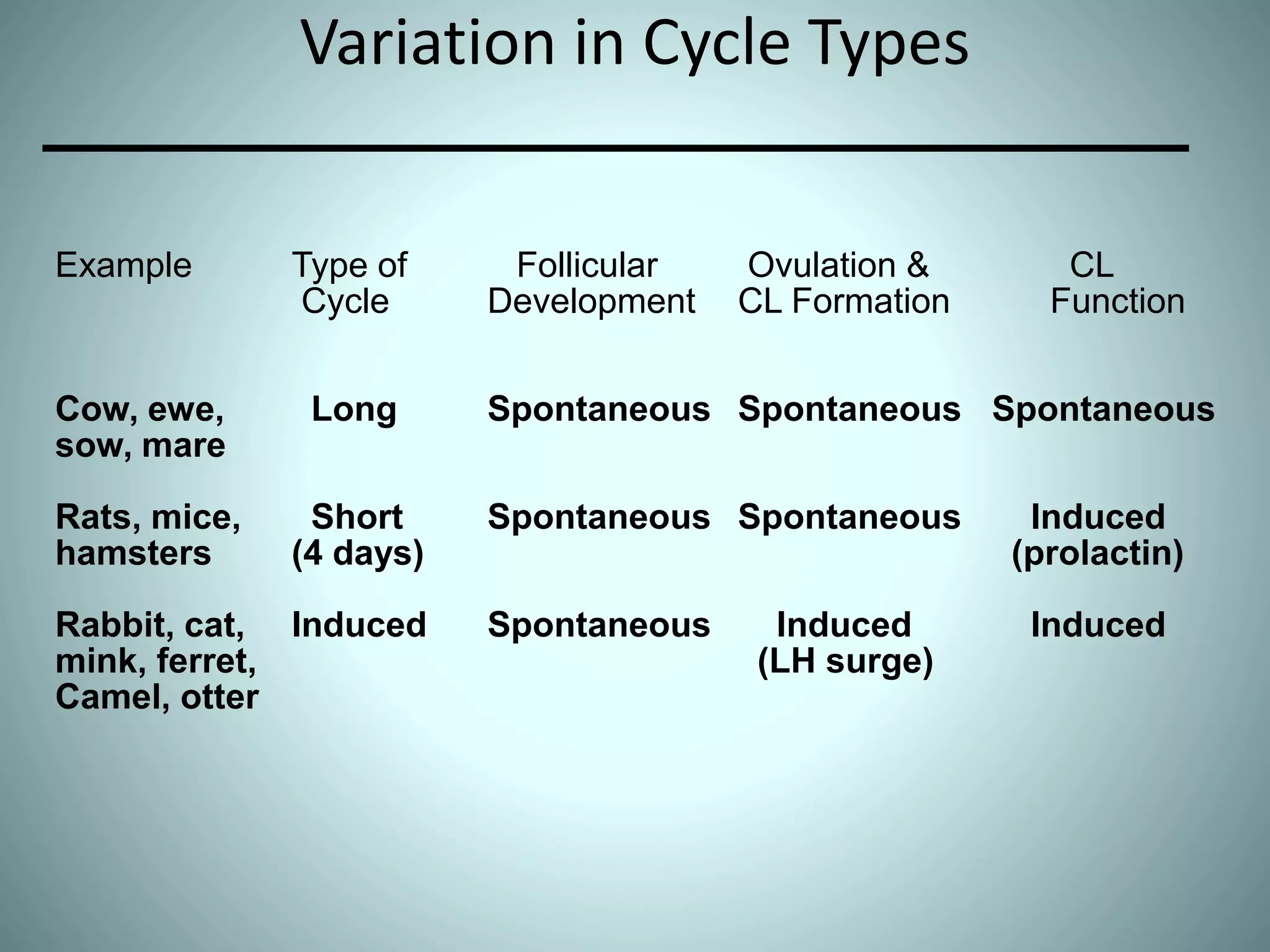 Variation in Cycle Types

| Example | Type of Cycle | Follicular Development | Ovulation & CL Formation | CL Function |
|---|---|---|---|---|
| Cow, ewe, sow, mare | Long | Spontaneous | Spontaneous | Spontaneous |
| Rats, mice, hamsters | Short (4 days) | Spontaneous | Spontaneous | Induced (prolactin) |
| Rabbit, cat, mink, ferret, Camel, otter | Induced | Spontaneous | Induced (LH surge) | Induced |